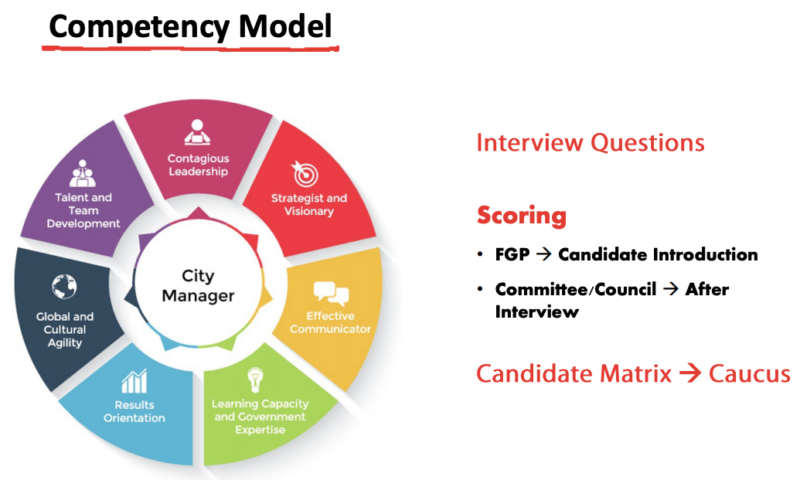 Competency Model

Contagious Leadership

Strategist and Visionary

Effective Communicator

Learning Capacity and Government Expertise

Results Orientation

Global and Cultural Agility

Talent and Team Development

City Manager

Interview Questions

Scoring

• FGP → Candidate Introduction

• Committee/Council → After Interview

Candidate Matrix → Caucus